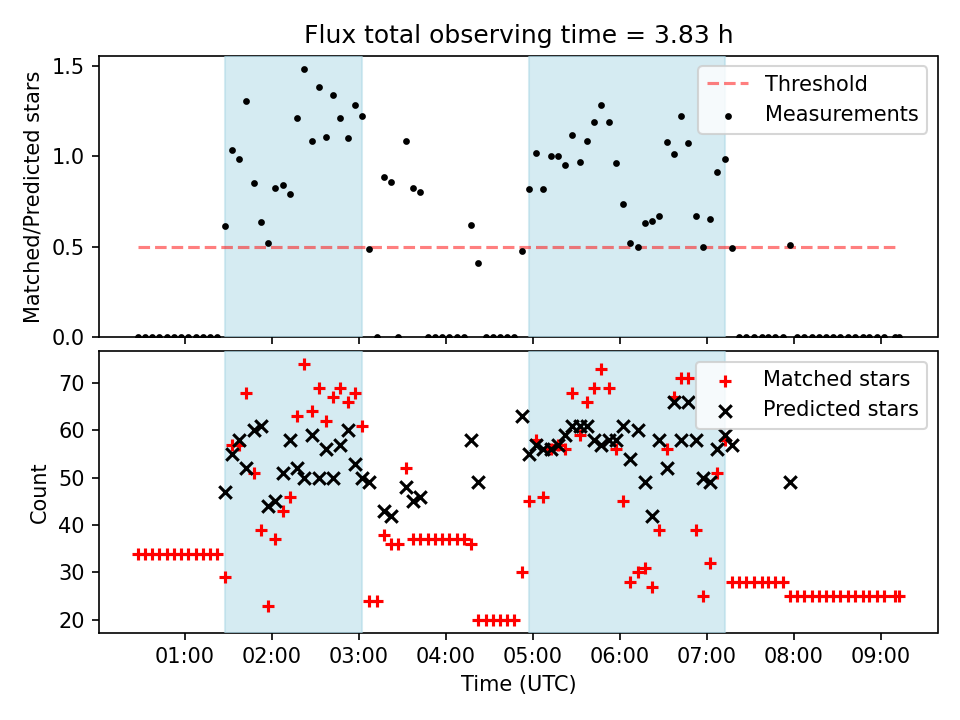 Flux total observing time = 3.83 h

Matched/Predicted stars

1.5
1.0
0.5
0.0

Threshold
Measurements

Count

70
60
50
40
30
20

Matched stars
Predicted stars

01:00 02:00 03:00 04:00 05:00 06:00 07:00 08:00 09:00

Time (UTC)